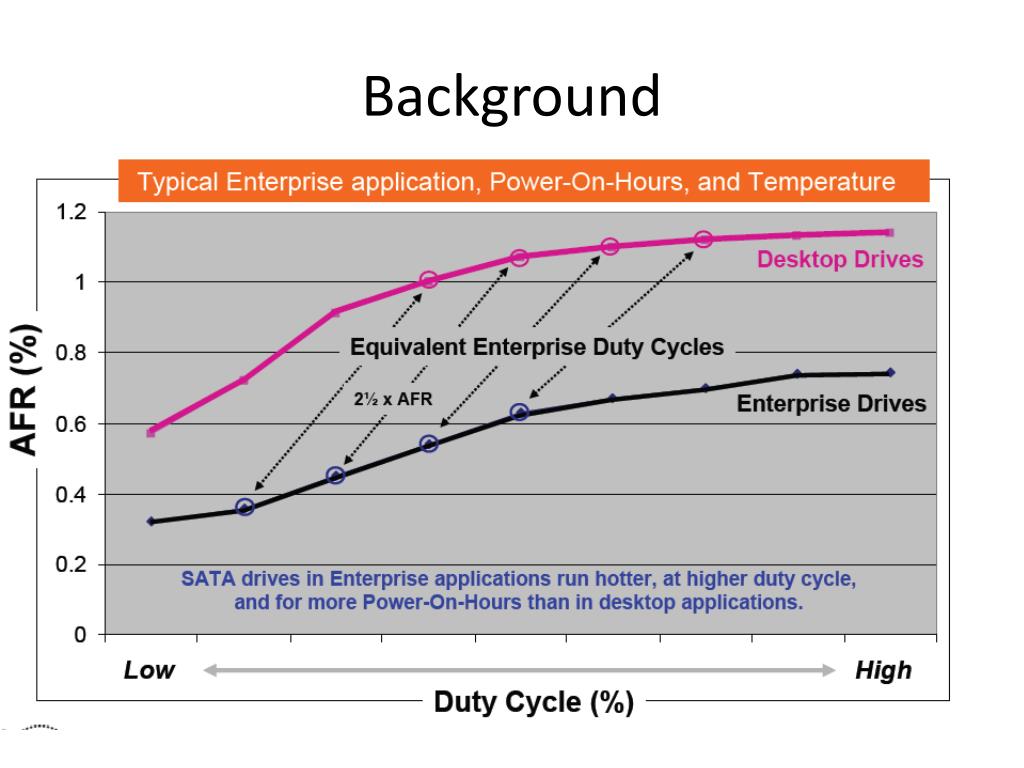 Background

Typical Enterprise application, Power-On-Hours, and Temperature

AFR (%)

1.2
1
0.8
0.6
0.4
0.2
0

Desktop Drives

Equivalent Enterprise Duty Cycles

2½ x AFR

Enterprise Drives

SATA drives in Enterprise applications run hotter, at higher duty cycle, and for more Power-On-Hours than in desktop applications.

Low

High

Duty Cycle (%)